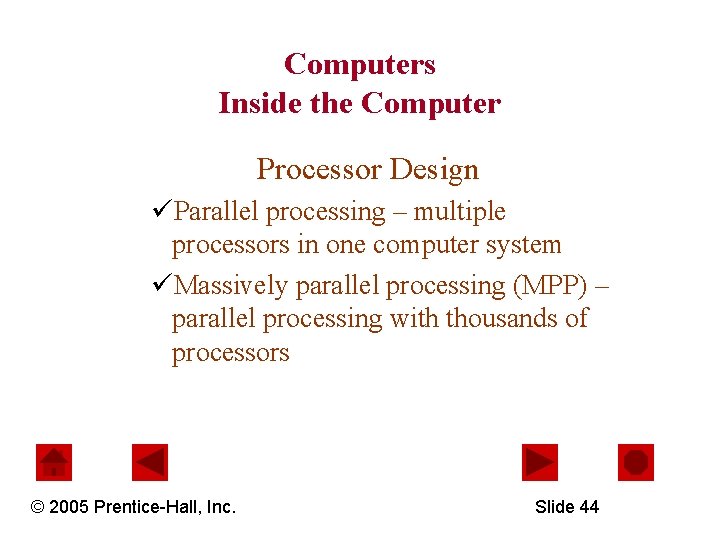 Computers
Inside the Computer

Processor Design

✓Parallel processing – multiple processors in one computer system

✓Massively parallel processing (MPP) – parallel processing with thousands of processors

© 2005 Prentice-Hall, Inc.

Slide 44